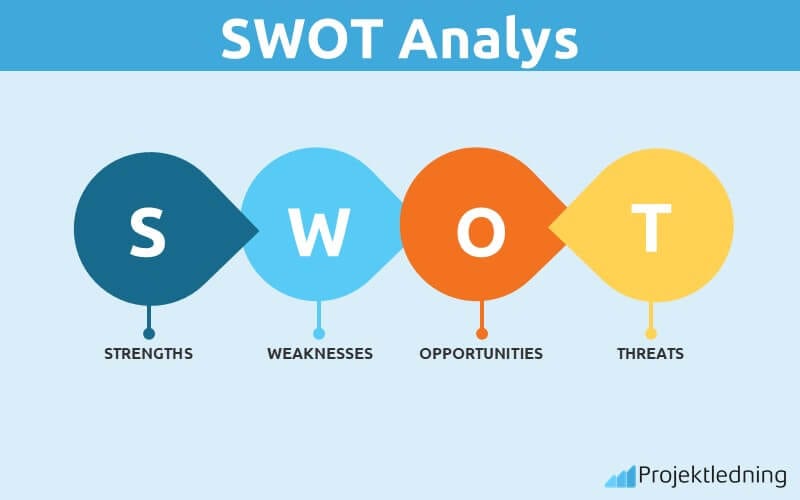 SWOT Analys

S
W
O
T

STRENGTHS
WEAKNESSES
OPPORTUNITIES
THREATS

Projektledning